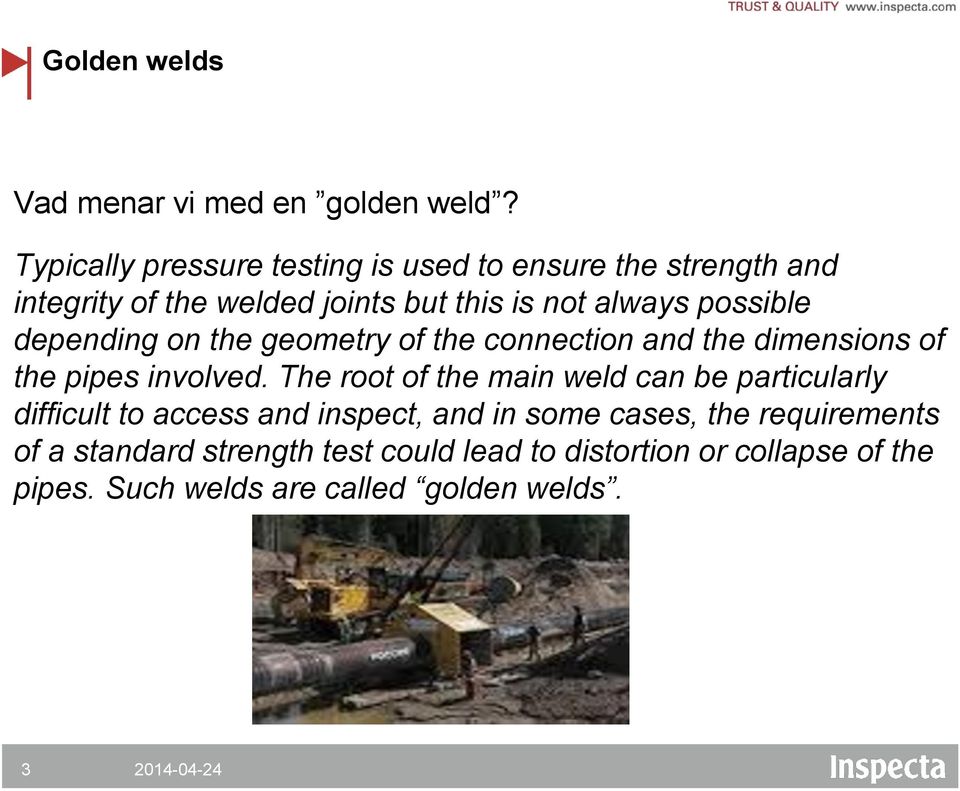 TRUST & QUALITY www.inspecta.com

Golden welds

Vad menar vi med en ”golden weld”?

Typically pressure testing is used to ensure the strength and integrity of the welded joints but this is not always possible depending on the geometry of the connection and the dimensions of the pipes involved. The root of the main weld can be particularly difficult to access and inspect, and in some cases, the requirements of a standard strength test could lead to distortion or collapse of the pipes. Such welds are called “golden welds”.

3 2014-04-24 Inspecta